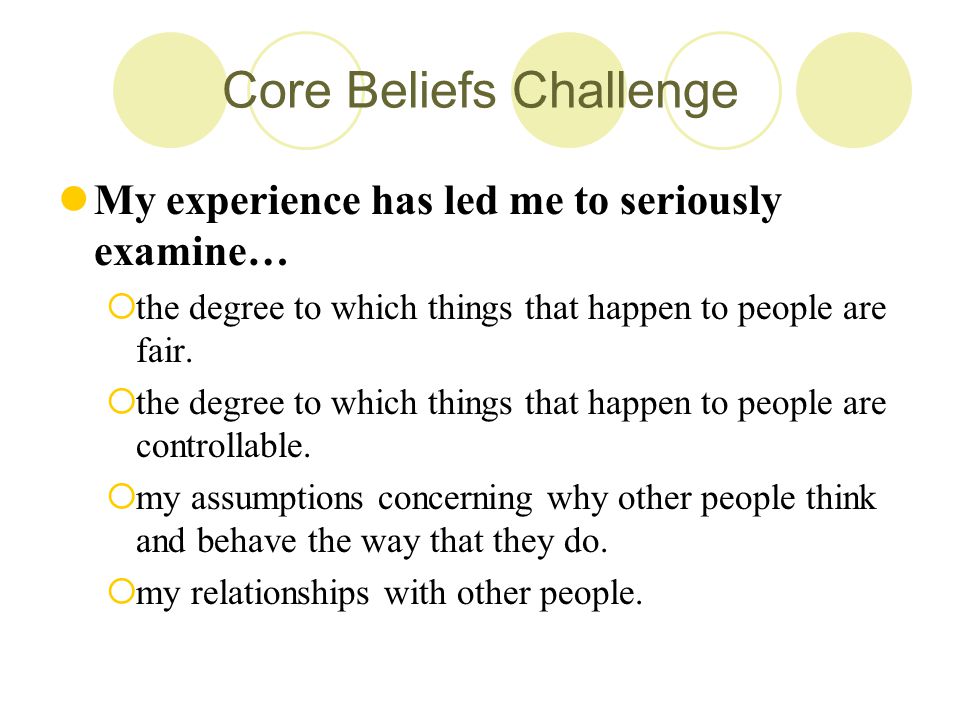 Core Beliefs Challenge

My experience has led me to seriously examine…

the degree to which things that happen to people are fair.

the degree to which things that happen to people are controllable.

my assumptions concerning why other people think and behave the way that they do.

my relationships with other people.